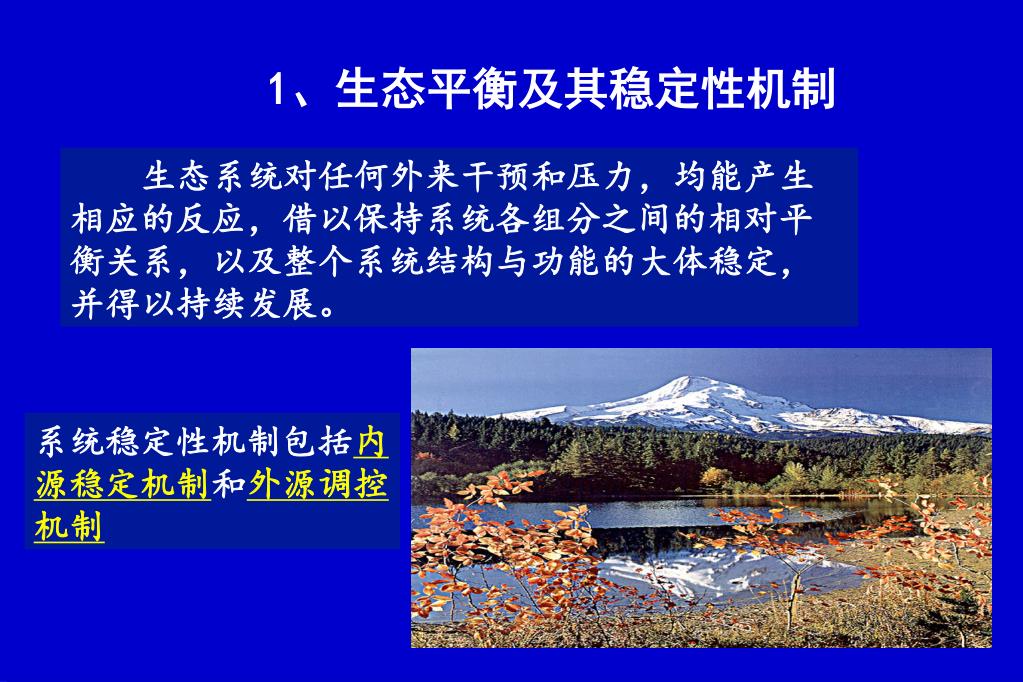 1、生态平衡及其稳定性机制

生态系统对任何外来干预和压力，均能产生相应的反应，借以保持系统各组分之间的相对平衡关系，以及整个系统结构与功能的大体稳定，并得以持续发展。

系统稳定性机制包括内源稳定机制和外源调控机制